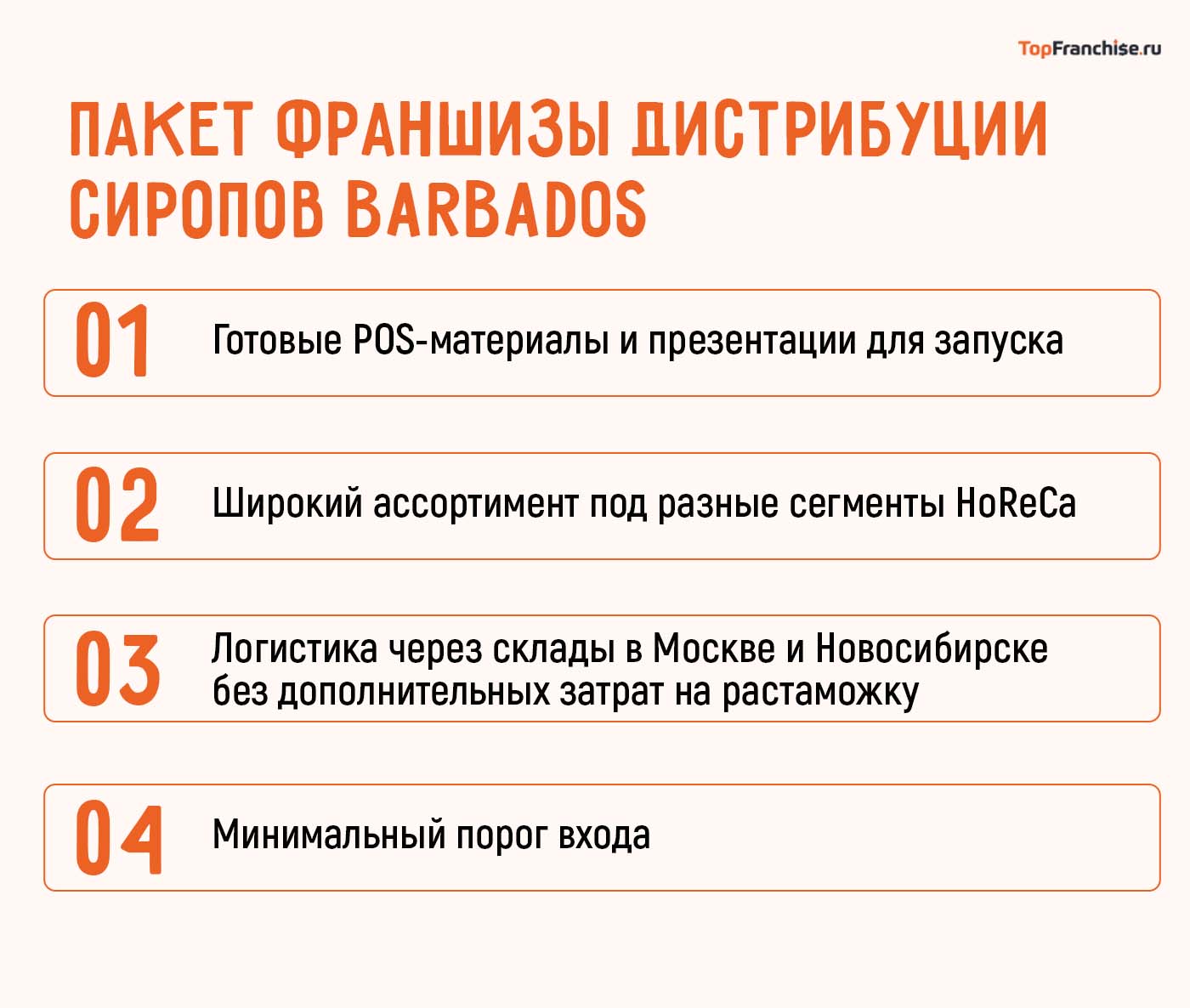 TopFranchise.ru

ПАКЕТ ФРАНШИЗЫ ДИСТРИБУЦИИ СИРОПОВ BARBADOS

01 Готовые POS-материалы и презентации для запуска

02 Широкий ассортимент под разные сегменты HoReCa

03 Логистика через склады в Москве и Новосибирске без дополнительных затрат на растаможку

04 Минимальный порог входа